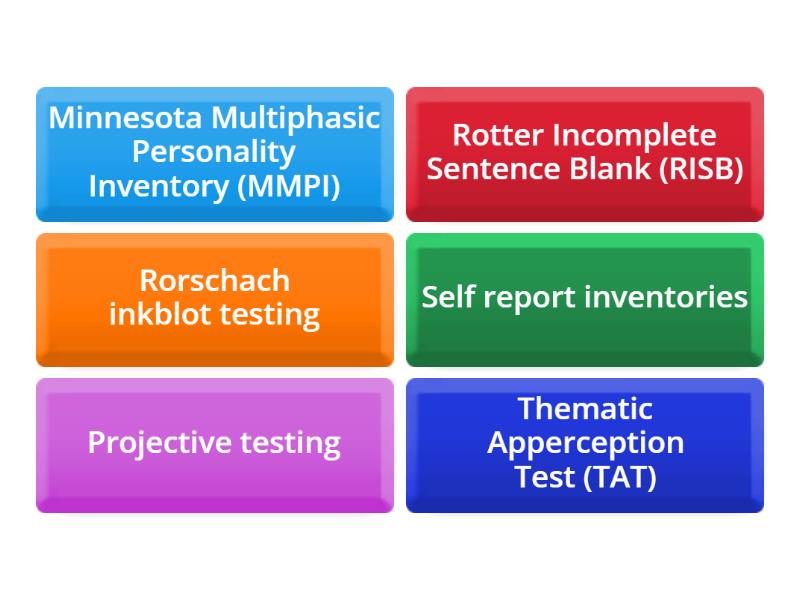 Minnesota Multiphasic Personality Inventory (MMPI)

Rotter Incomplete Sentence Blank (RISB)

Rorschach inkblot testing

Self report inventories

Projective testing

Thematic Apperception Test (TAT)